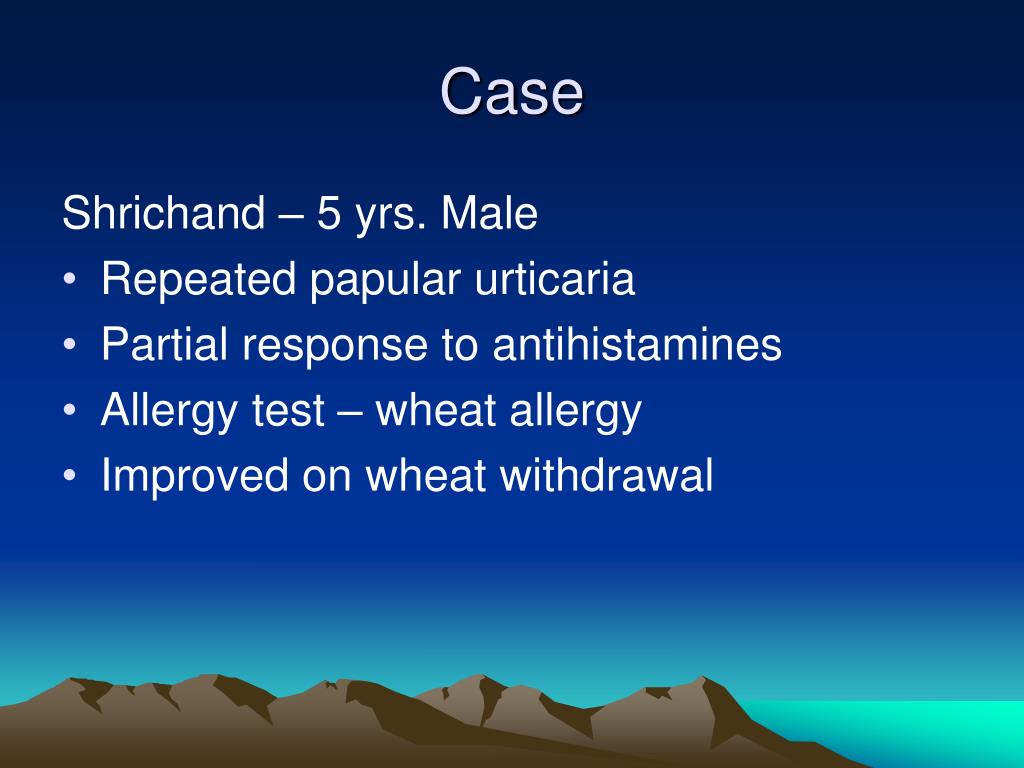 Case

Shrichand – 5 yrs. Male

• Repeated papular urticaria
• Partial response to antihistamines
• Allergy test – wheat allergy
• Improved on wheat withdrawal